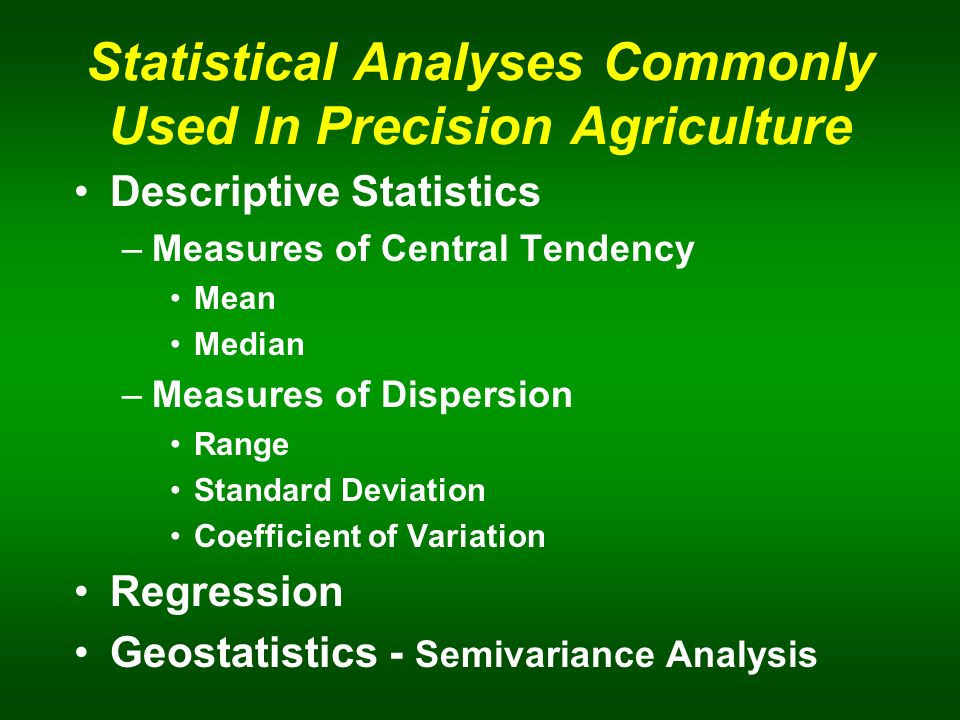 Statistical Analyses Commonly Used In Precision Agriculture

• Descriptive Statistics
– Measures of Central Tendency
• Mean
• Median
– Measures of Dispersion
• Range
• Standard Deviation
• Coefficient of Variation
• Regression
• Geostatistics - Semivariance Analysis